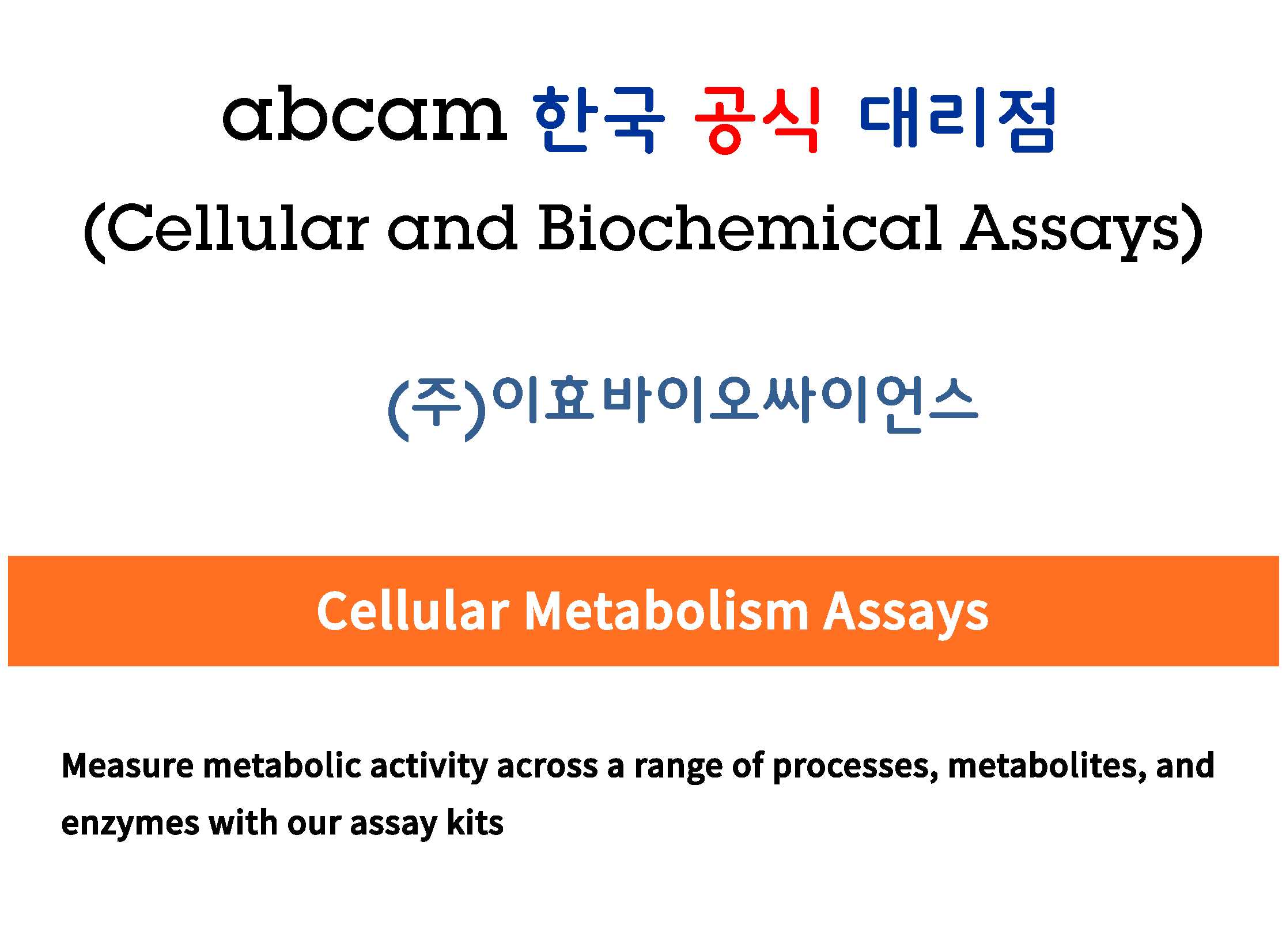 abcam 한국 공식 대리점
(Cellular and Biochemical Assays)

(주)이효바이오싸이언스

Cellular Metabolism Assays

Measure metabolic activity across a range of processes, metabolites, and enzymes with our assay kits